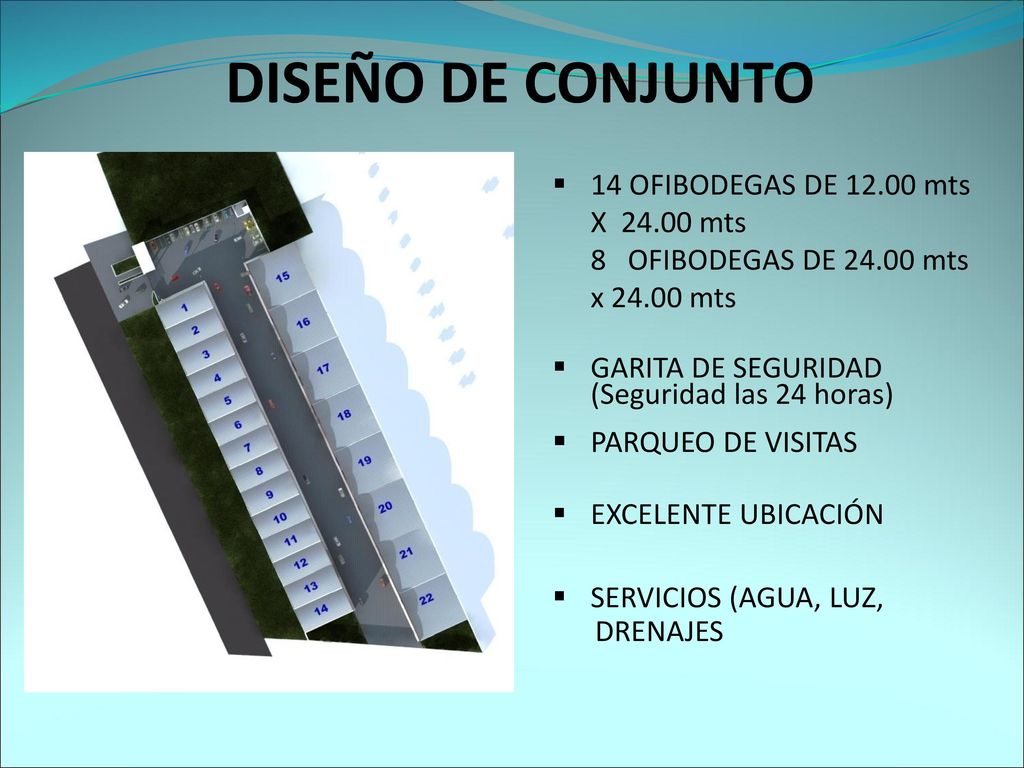 DISEÑO DE CONJUNTO

1
2
3
4
5
6
7
8
9
10
11
12
13
14
15
16
17
18
19
20
21
22

▪ 14 OFIBODEGAS DE 12.00 mts X 24.00 mts
8 OFIBODEGAS DE 24.00 mts x 24.00 mts

▪ GARITA DE SEGURIDAD (Seguridad las 24 horas)

▪ PARQUEO DE VISITAS

▪ EXCELENTE UBICACIÓN

▪ SERVICIOS (AGUA, LUZ, DRENAJES